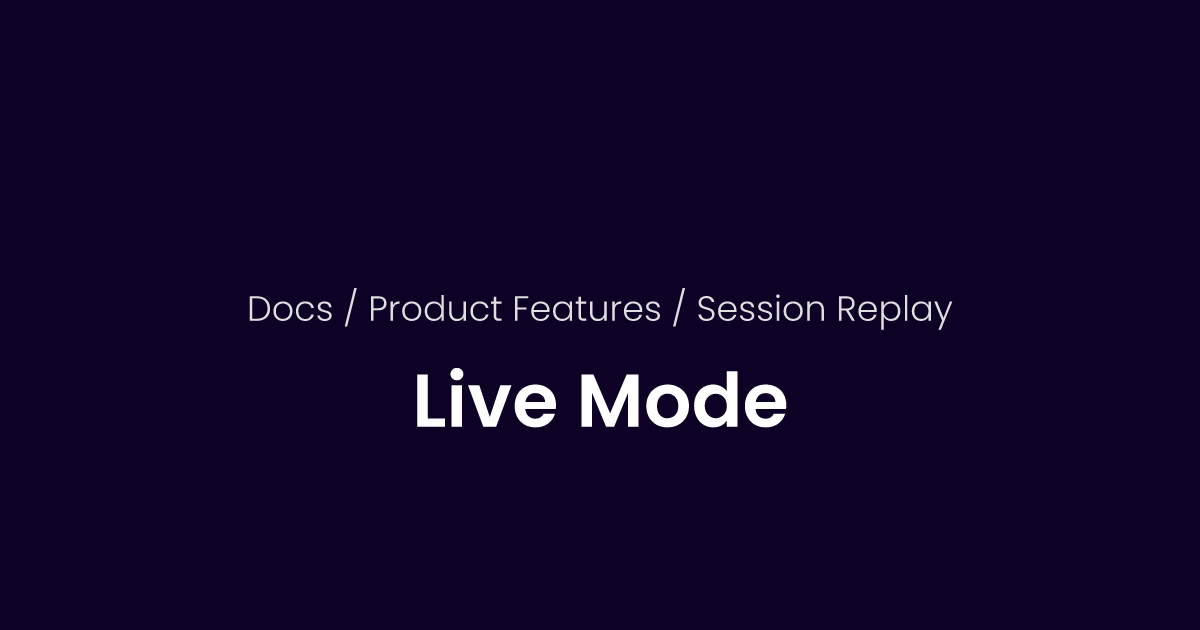 Docs / Product Features / Session Replay

Live Mode